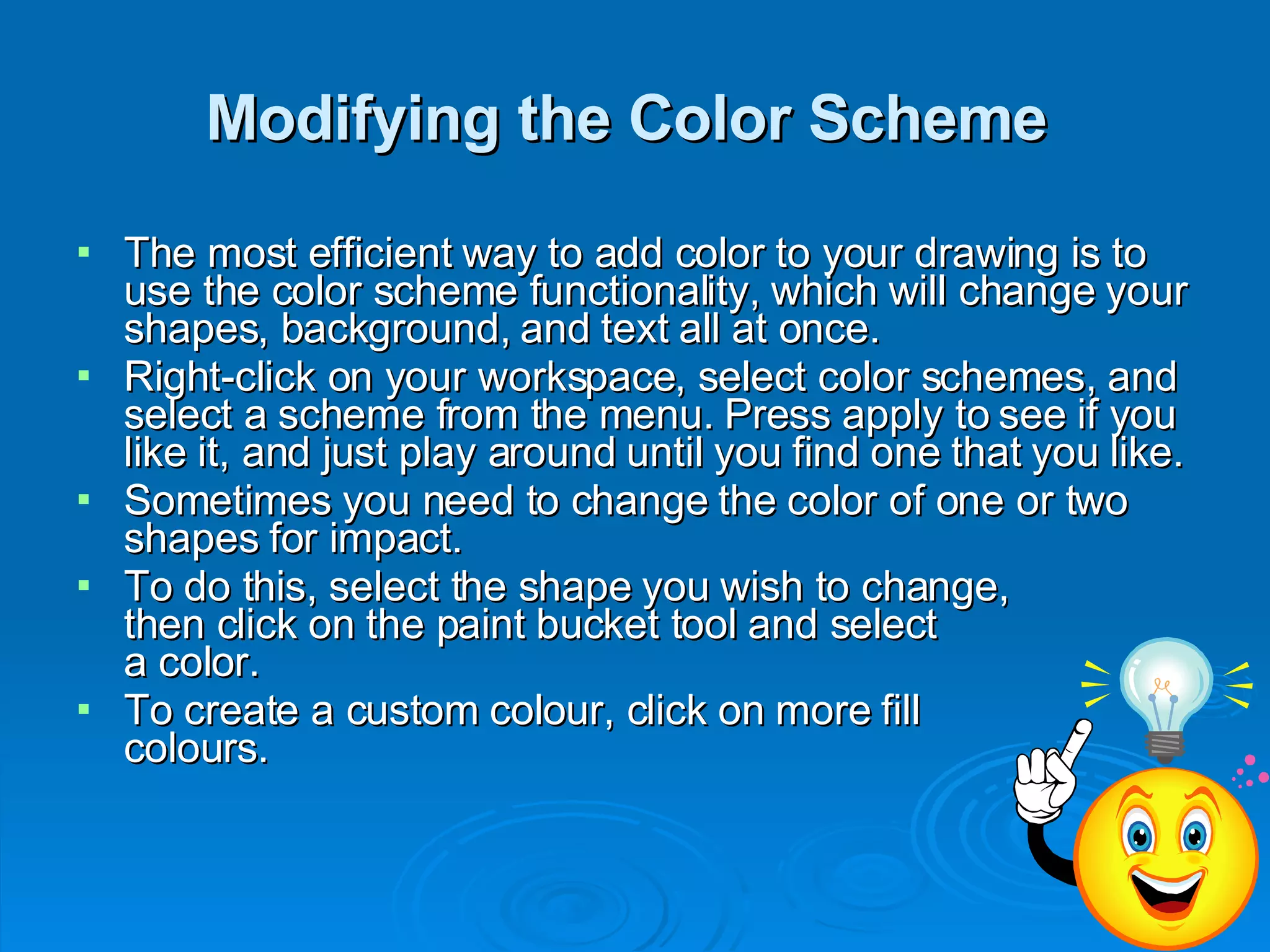 Modifying the Color Scheme

▪ The most efficient way to add color to your drawing is to use the color scheme functionality, which will change your shapes, background, and text all at once.
▪ Right-click on your workspace, select color schemes, and select a scheme from the menu. Press apply to see if you like it, and just play around until you find one that you like.
▪ Sometimes you need to change the color of one or two shapes for impact.
▪ To do this, select the shape you wish to change, then click on the paint bucket tool and select a color.
▪ To create a custom colour, click on more fill colours.